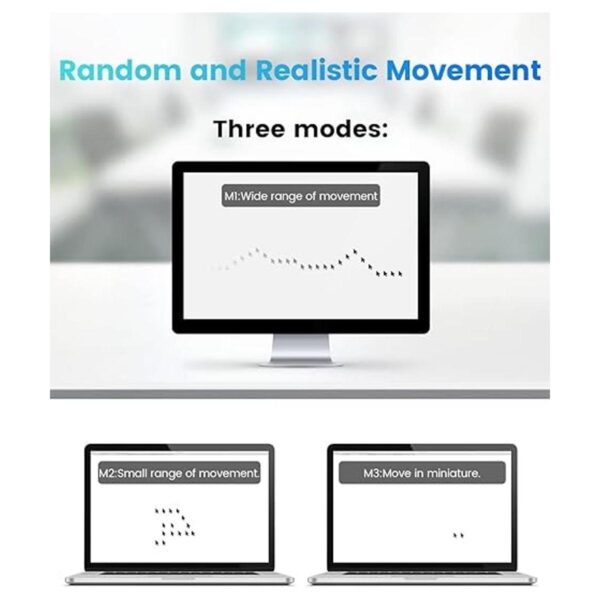 Random and Realistic Movement

Three modes:

M1:Wide range of movement

M2:Small range of movement.

M3:Move in miniature.